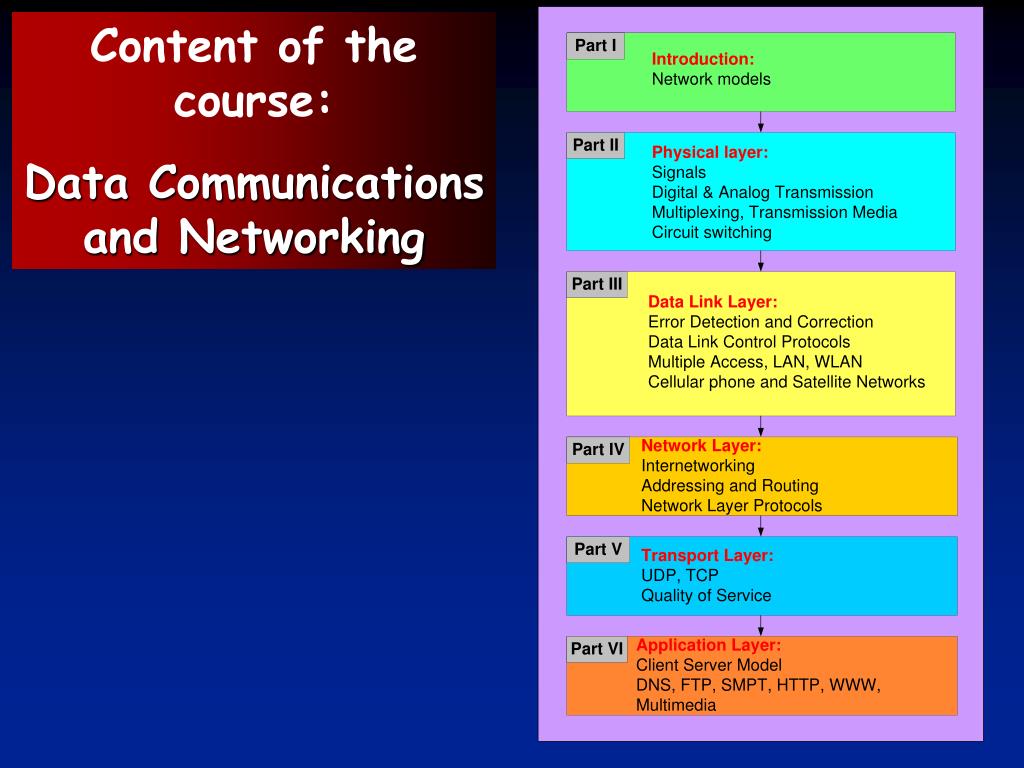 Content of the course:

Data Communications and Networking

Part I
Introduction:
Network models

Part II
Physical layer:
Signals
Digital & Analog Transmission
Multiplexing, Transmission Media
Circuit switching

Part III
Data Link Layer:
Error Detection and Correction
Data Link Control Protocols
Multiple Access, LAN, WLAN
Cellular phone and Satellite Networks

Part IV
Network Layer:
Internetworking
Addressing and Routing
Network Layer Protocols

Part V
Transport Layer:
UDP, TCP
Quality of Service

Part VI
Application Layer:
Client Server Model
DNS, FTP, SMPT, HTTP, WWW, Multimedia